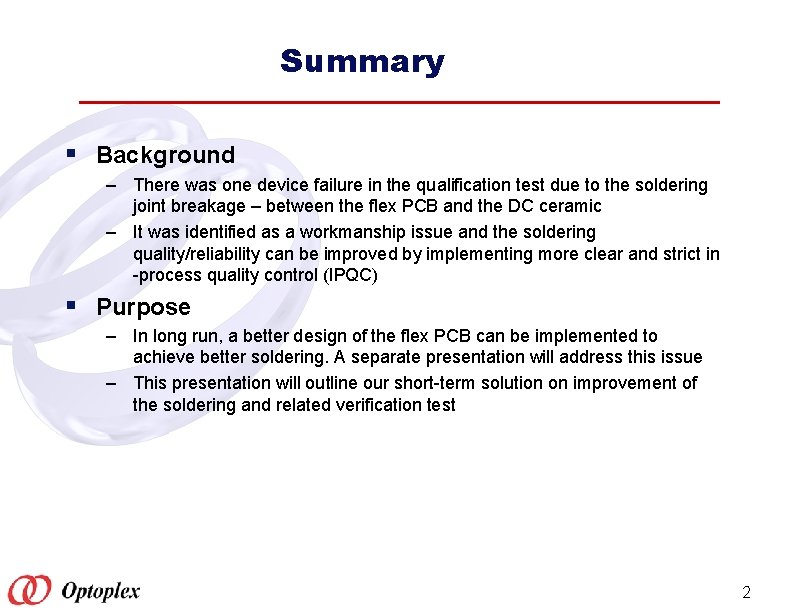 Summary

▪ Background

– There was one device failure in the qualification test due to the soldering joint breakage – between the flex PCB and the DC ceramic

– It was identified as a workmanship issue and the soldering quality/reliability can be improved by implementing more clear and strict in -process quality control (IPQC)

▪ Purpose

– In long run, a better design of the flex PCB can be implemented to achieve better soldering. A separate presentation will address this issue

– This presentation will outline our short-term solution on improvement of the soldering and related verification test

Optoplex

2